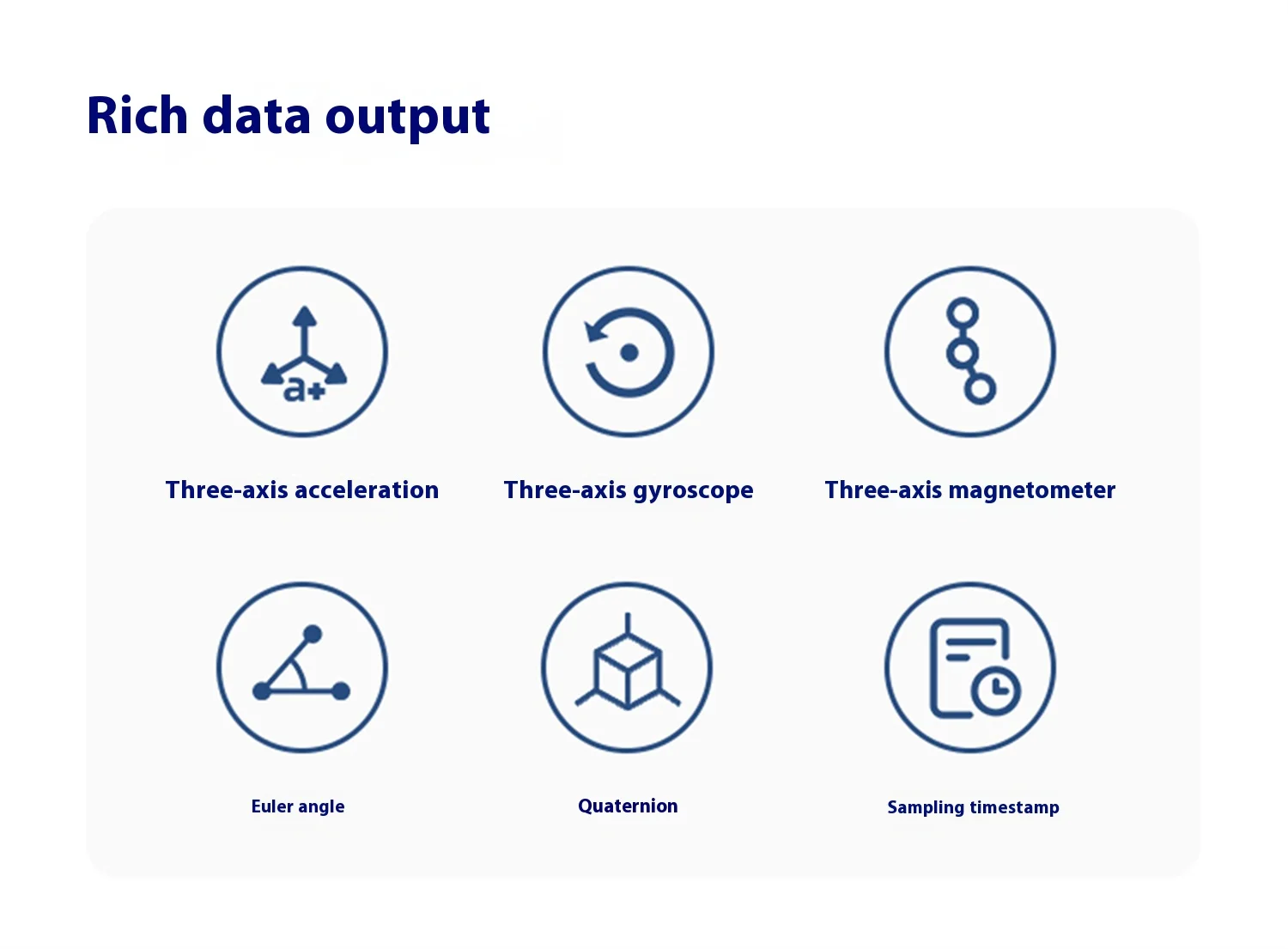 Rich data output

a+

Three-axis acceleration

Three-axis gyroscope

Three-axis magnetometer

Euler angle

Quaternion

Sampling timestamp